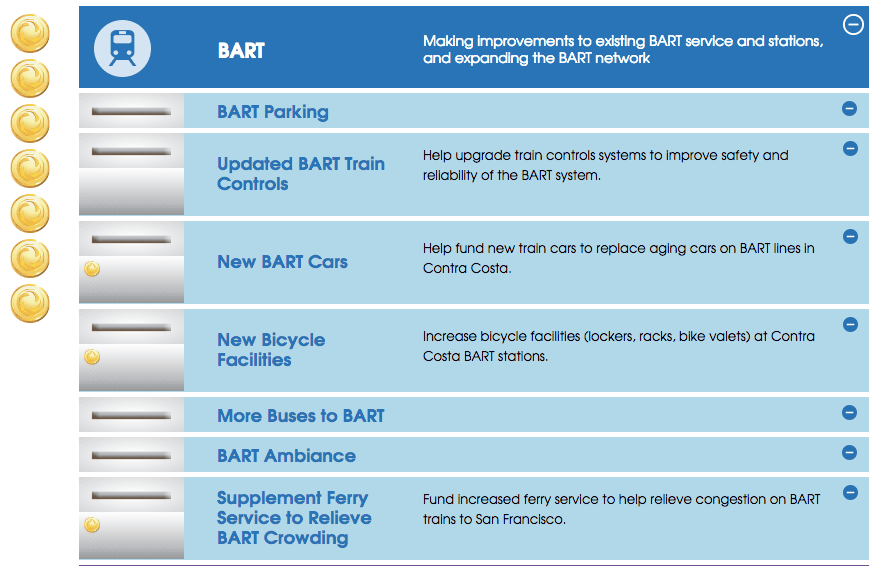 BART

Making improvements to existing BART service and stations, and expanding the BART network

BART Parking

Updated BART Train Controls

Help upgrade train controls systems to improve safety and reliability of the BART system.

New BART Cars

Help fund new train cars to replace aging cars on BART lines in Contra Costa.

New Bicycle Facilities

Increase bicycle facilities (lockers, racks, bike valets) at Contra Costa BART stations.

More Buses to BART

BART Ambiance

Supplement Ferry Service to Relieve BART Crowding

Fund increased ferry service to help relieve congestion on BART trains to San Francisco.